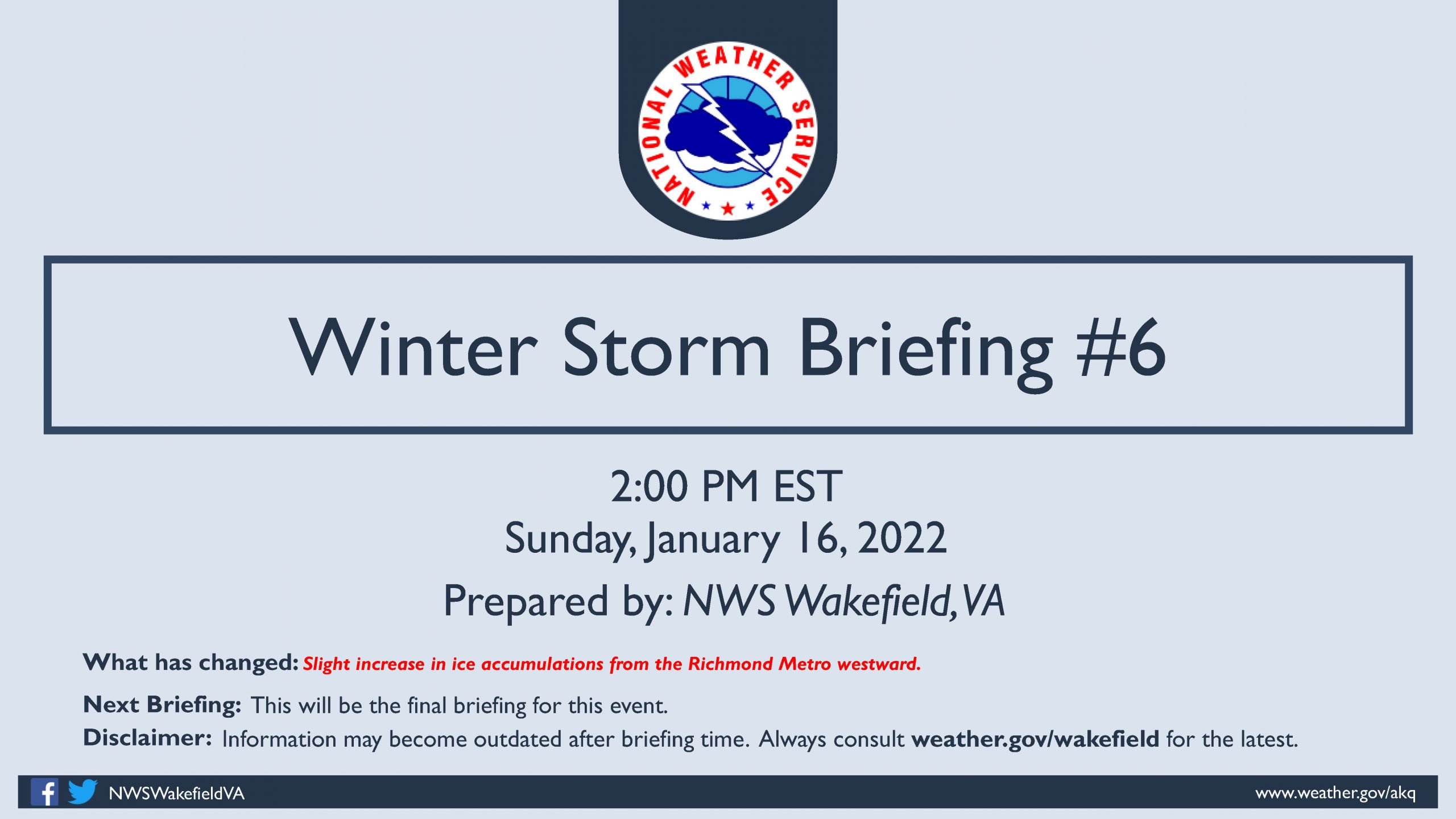 NATIONAL WEATHER SERVICE

Winter Storm Briefing #6

2:00 PM EST
Sunday, January 16, 2022
Prepared by: NWS Wakefield, VA

What has changed: Slight increase in ice accumulations from the Richmond Metro westward.

Next Briefing: This will be the final briefing for this event.

Disclaimer: Information may become outdated after briefing time. Always consult weather.gov/wakefield for the latest.

NWSWakefieldVA

www.weather.gov/akq